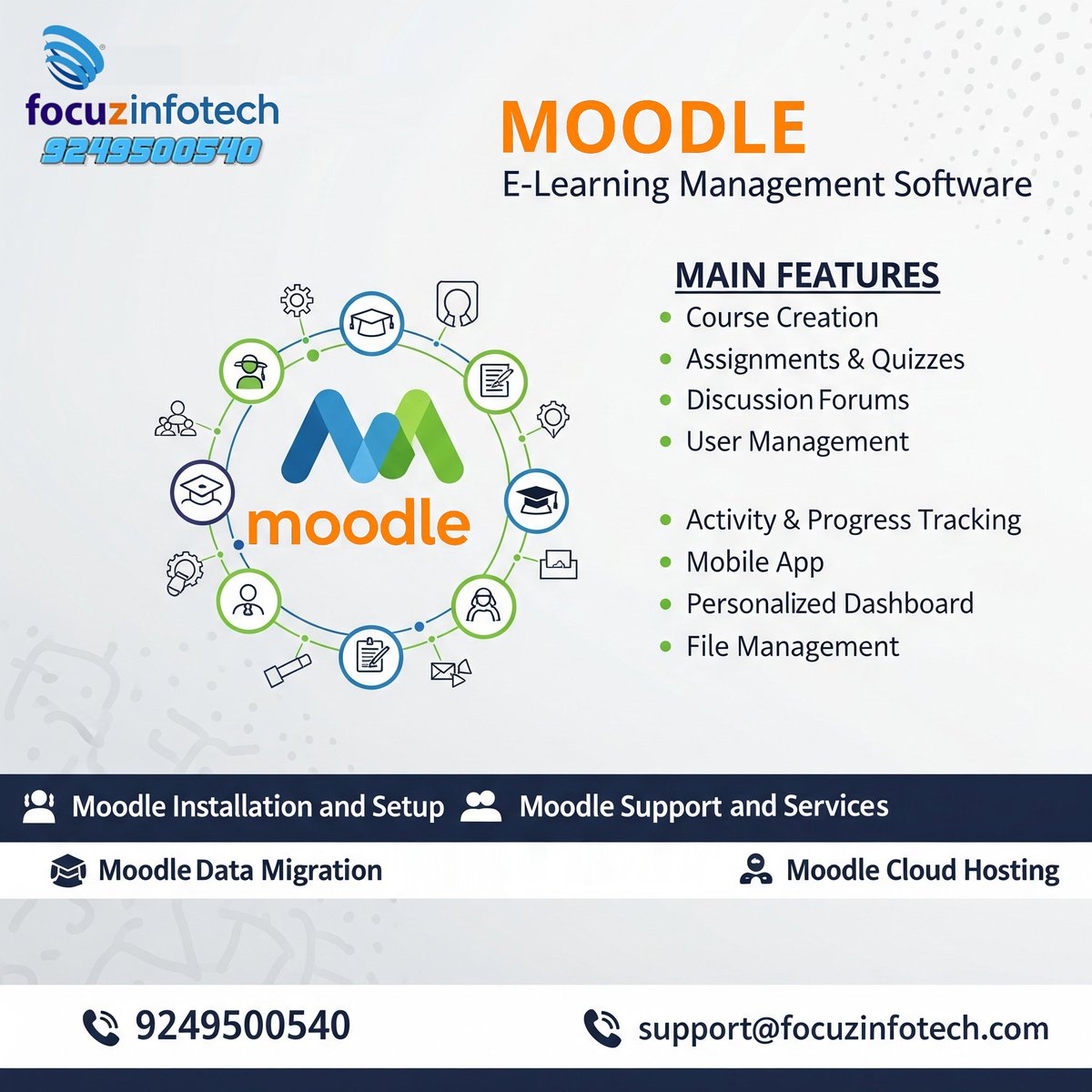 focuzinfotech
9249500540

MOODLE
E-Learning Management Software

moodle

MAIN FEATURES
Course Creation
Assignments & Quizzes
Discussion Forums
User Management

Activity & Progress Tracking
Mobile App
Personalized Dashboard
File Management

Moodle Installation and Setup
Moodle Support and Services
Moodle Data Migration
Moodle Cloud Hosting

9249500540
support@focuzinfotech.com